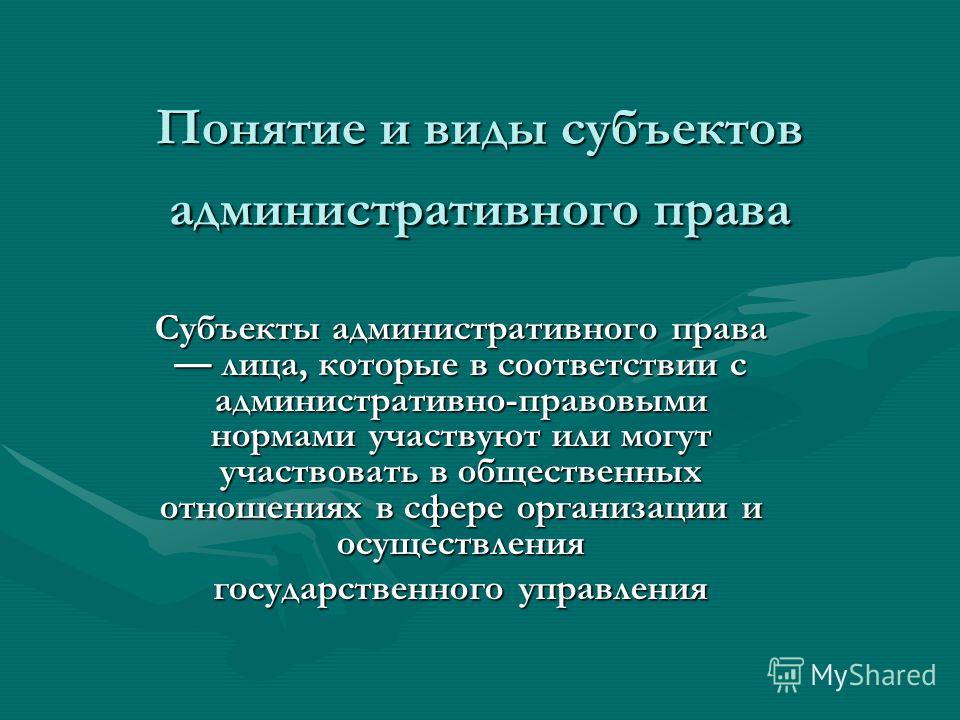 Понятие и виды субъектов административного права

Субъекты административного права — лица, которые в соответствии с административно-правовыми нормами участвуют или могут участвовать в общественных отношениях в сфере организации и осуществления государственного управления

MyShared